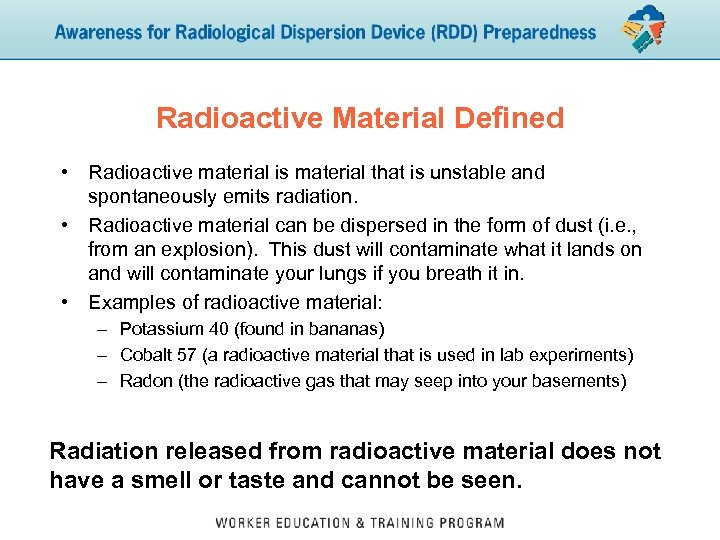 Awareness for Radiological Dispersion Device (RDD) Preparedness

Radioactive Material Defined

• Radioactive material is material that is unstable and spontaneously emits radiation.
• Radioactive material can be dispersed in the form of dust (i.e., from an explosion). This dust will contaminate what it lands on and will contaminate your lungs if you breath it in.
• Examples of radioactive material:
– Potassium 40 (found in bananas)
– Cobalt 57 (a radioactive material that is used in lab experiments)
– Radon (the radioactive gas that may seep into your basements)

Radiation released from radioactive material does not have a smell or taste and cannot be seen.

WORKER EDUCATION & TRAINING PROGRAM